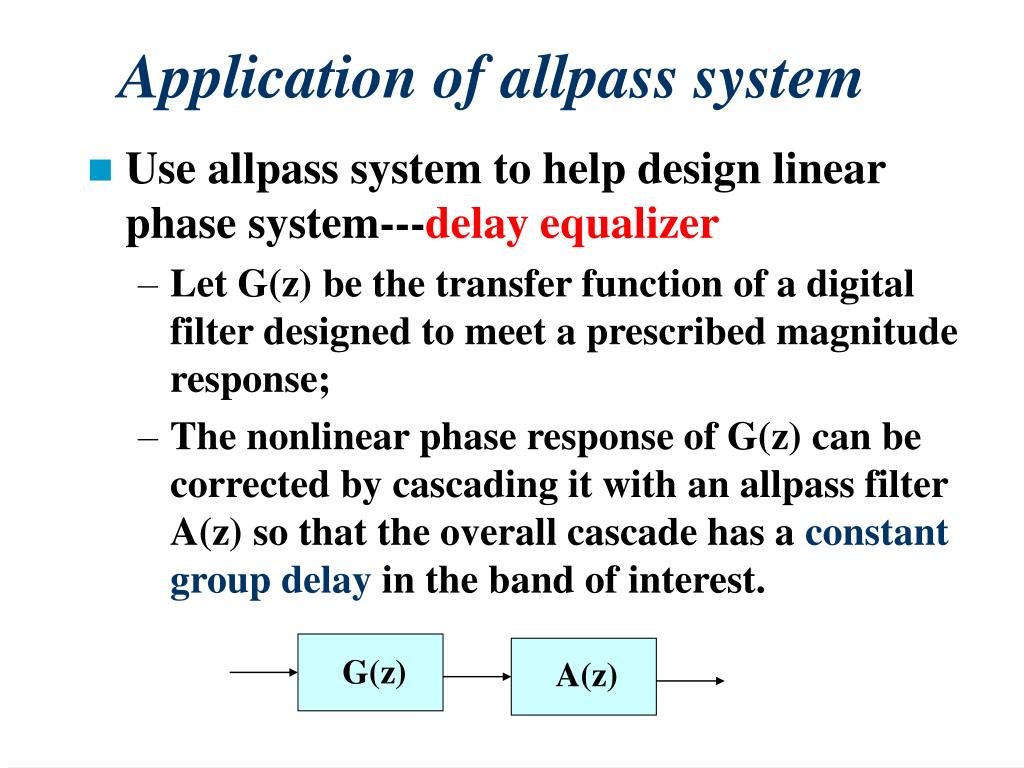 Application of allpass system

Use allpass system to help design linear phase system---delay equalizer

– Let G(z) be the transfer function of a digital filter designed to meet a prescribed magnitude response;

– The nonlinear phase response of G(z) can be corrected by cascading it with an allpass filter A(z) so that the overall cascade has a constant group delay in the band of interest.

G(z)

A(z)